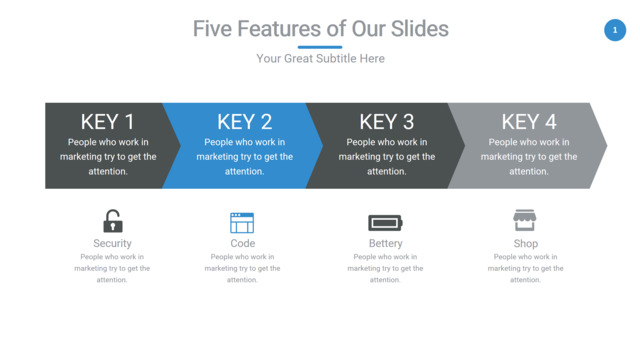 Five Features of Our Slides

Your Great Subtitle Here

1

KEY 1
People who work in marketing try to get the attention.

KEY 2
People who work in marketing try to get the attention.

KEY 3
People who work in marketing try to get the attention.

KEY 4
People who work in marketing try to get the attention.

Security
People who work in marketing try to get the attention.

Code
People who work in marketing try to get the attention.

Bettery
People who work in marketing try to get the attention.

Shop
People who work in marketing try to get the attention.